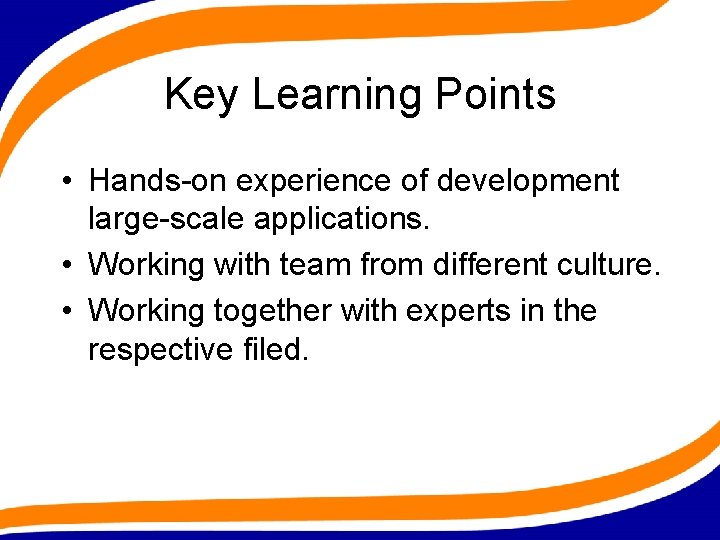 Key Learning Points

• Hands-on experience of development large-scale applications.
• Working with team from different culture.
• Working together with experts in the respective filed.